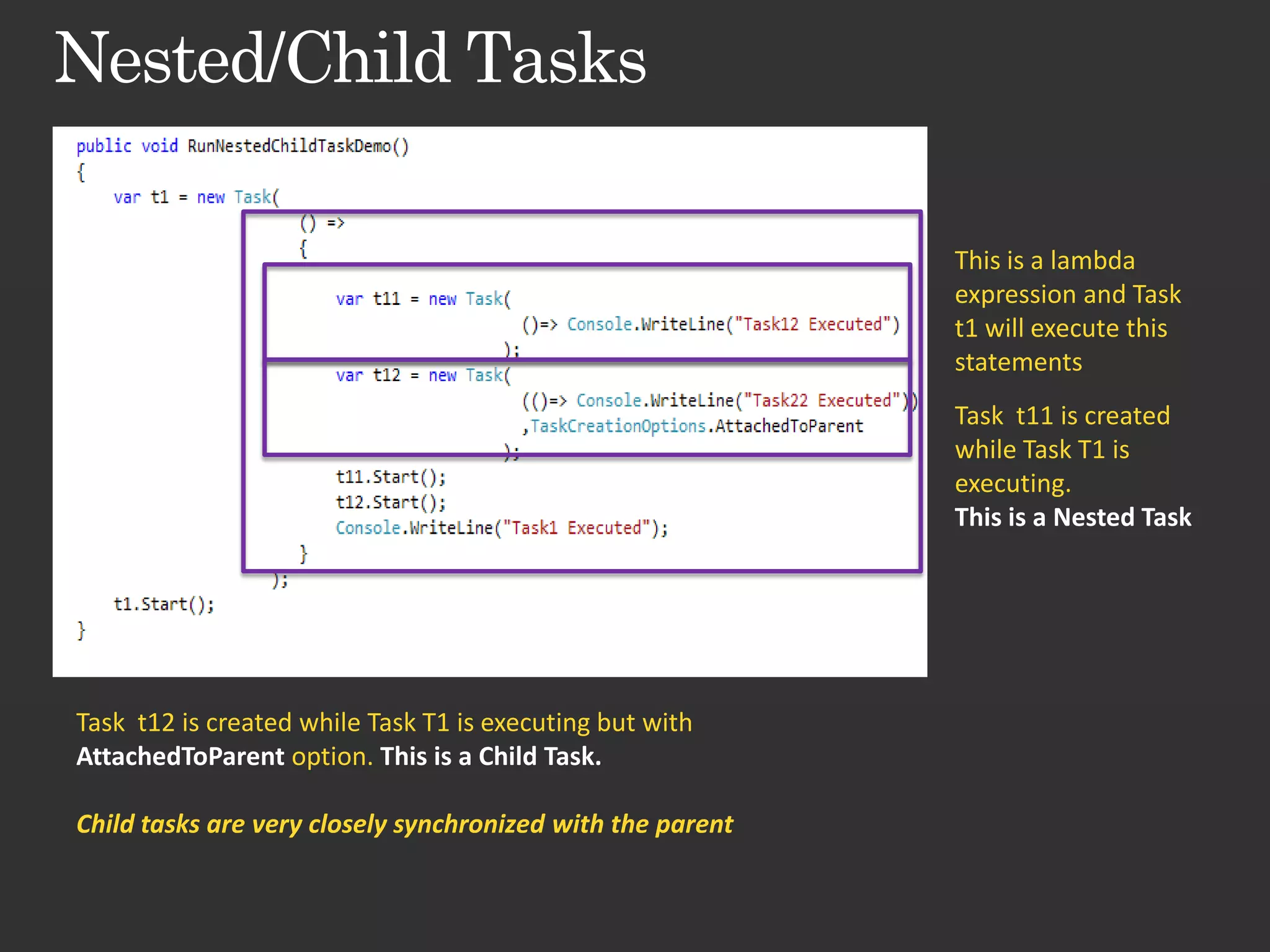 Nested/Child Tasks

public void RunNestedChildTaskDemo()
{
    var t1 = new Task(
                    () =>
                    {
                        var t11 = new Task(
                                    ()=> Console.WriteLine("Task12 Executed")
                                  );
                        var t12 = new Task(
                                    (()=> Console.WriteLine("Task22 Executed"))
                                    ,TaskCreationOptions.AttachedToParent
                                  );
                        t11.Start();
                        t12.Start();
                        Console.WriteLine("Task1 Executed");
                    }
                  );
    t1.Start();
}

This is a lambda expression and Task t1 will execute this statements

Task t11 is created while Task T1 is executing.
This is a Nested Task

Task t12 is created while Task T1 is executing but with AttachedToParent option. This is a Child Task.

Child tasks are very closely synchronized with the parent